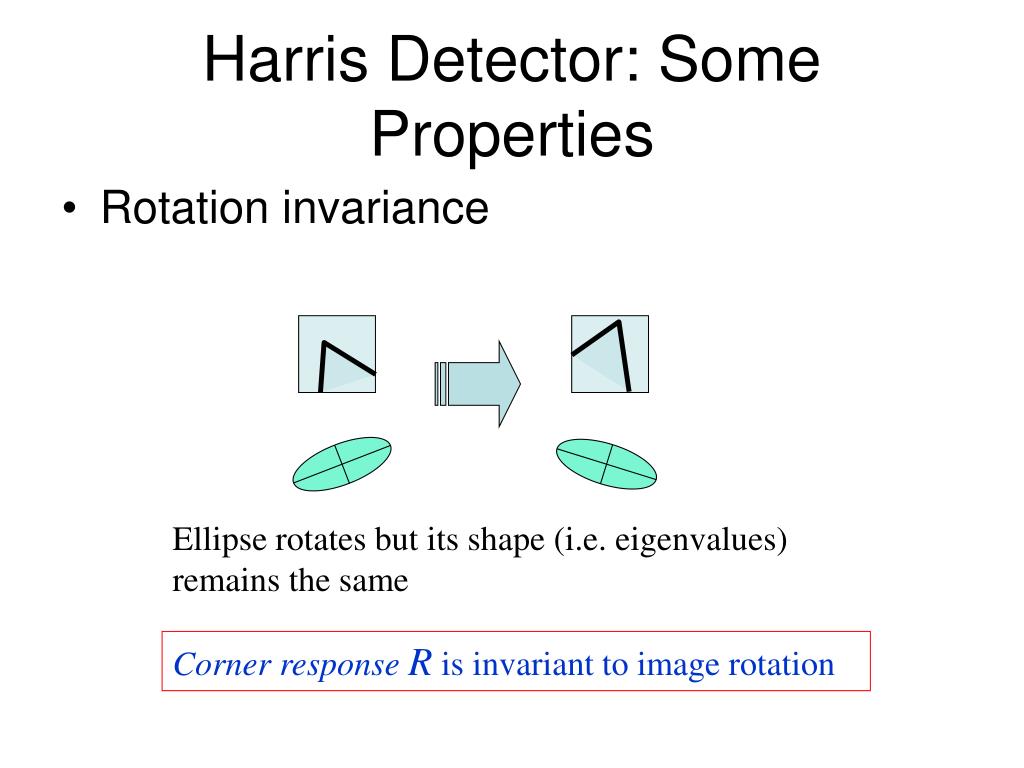 Harris Detector: Some Properties

• Rotation invariance

Ellipse rotates but its shape (i.e. eigenvalues) remains the same

Corner response $R$ is invariant to image rotation